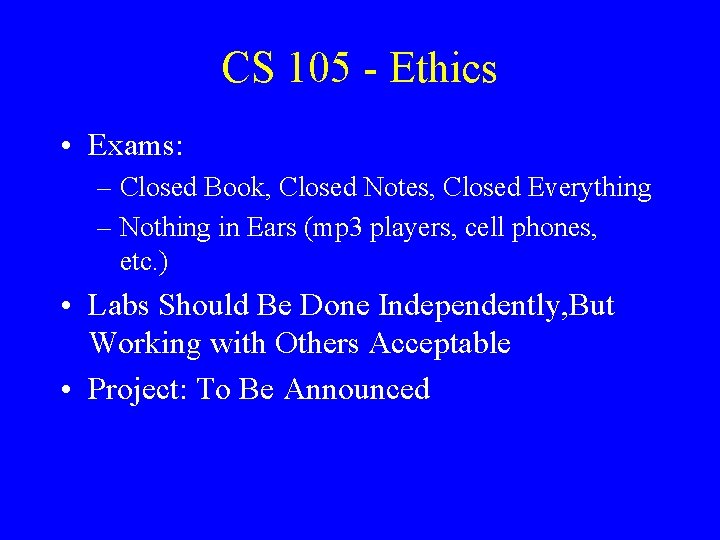 CS 105 - Ethics

• Exams:
– Closed Book, Closed Notes, Closed Everything
– Nothing in Ears (mp3 players, cell phones, etc.)

• Labs Should Be Done Independently,But Working with Others Acceptable

• Project: To Be Announced